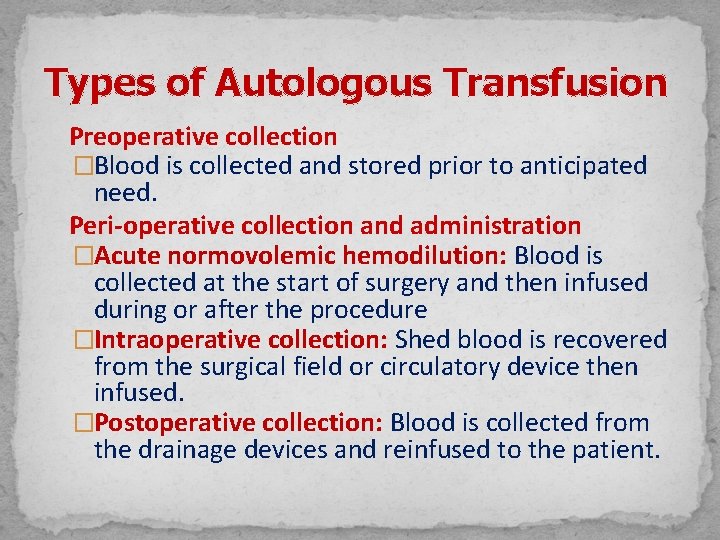 Types of Autologous Transfusion

Preoperative collection

□Blood is collected and stored prior to anticipated need.

Peri-operative collection and administration

□Acute normovolemic hemodilution: Blood is collected at the start of surgery and then infused during or after the procedure

□Intraoperative collection: Shed blood is recovered from the surgical field or circulatory device then infused.

□Postoperative collection: Blood is collected from the drainage devices and reinfused to the patient.